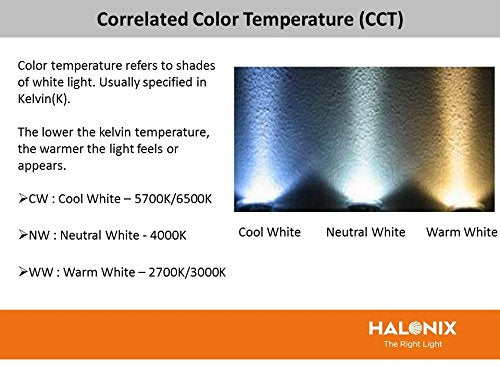 Correlated Color Temperature (CCT)

Color temperature refers to shades of white light. Usually specified in Kelvin(K).

The lower the kelvin temperature, the warmer the light feels or appears.

➢CW : Cool White – 5700K/6500K

➢NW : Neutral White - 4000K

➢WW : Warm White – 2700K/3000K

Cool White

Neutral White

Warm White

HALONIX
The Right Light